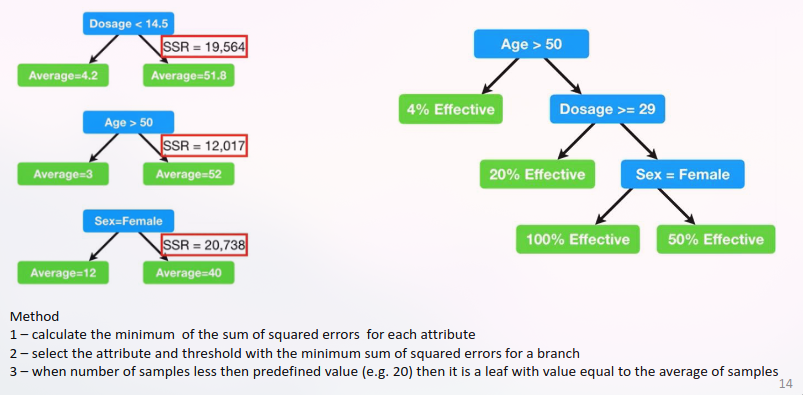 Dosage < 14.5
SSR = 19,564
Average=4.2
Average=51.8

Age > 50
SSR = 12,017
Average=3
Average=52

Sex=Female
SSR = 20,738
Average=12
Average=40

Age > 50
4% Effective
Dosage >= 29
20% Effective
Sex = Female
100% Effective
50% Effective

Method
1 – calculate the minimum of the sum of squared errors for each attribute
2 – select the attribute and threshold with the minimum sum of squared errors for a branch
3 – when number of samples less then predefined value (e.g. 20) then it is a leaf with value equal to the average of samples

14